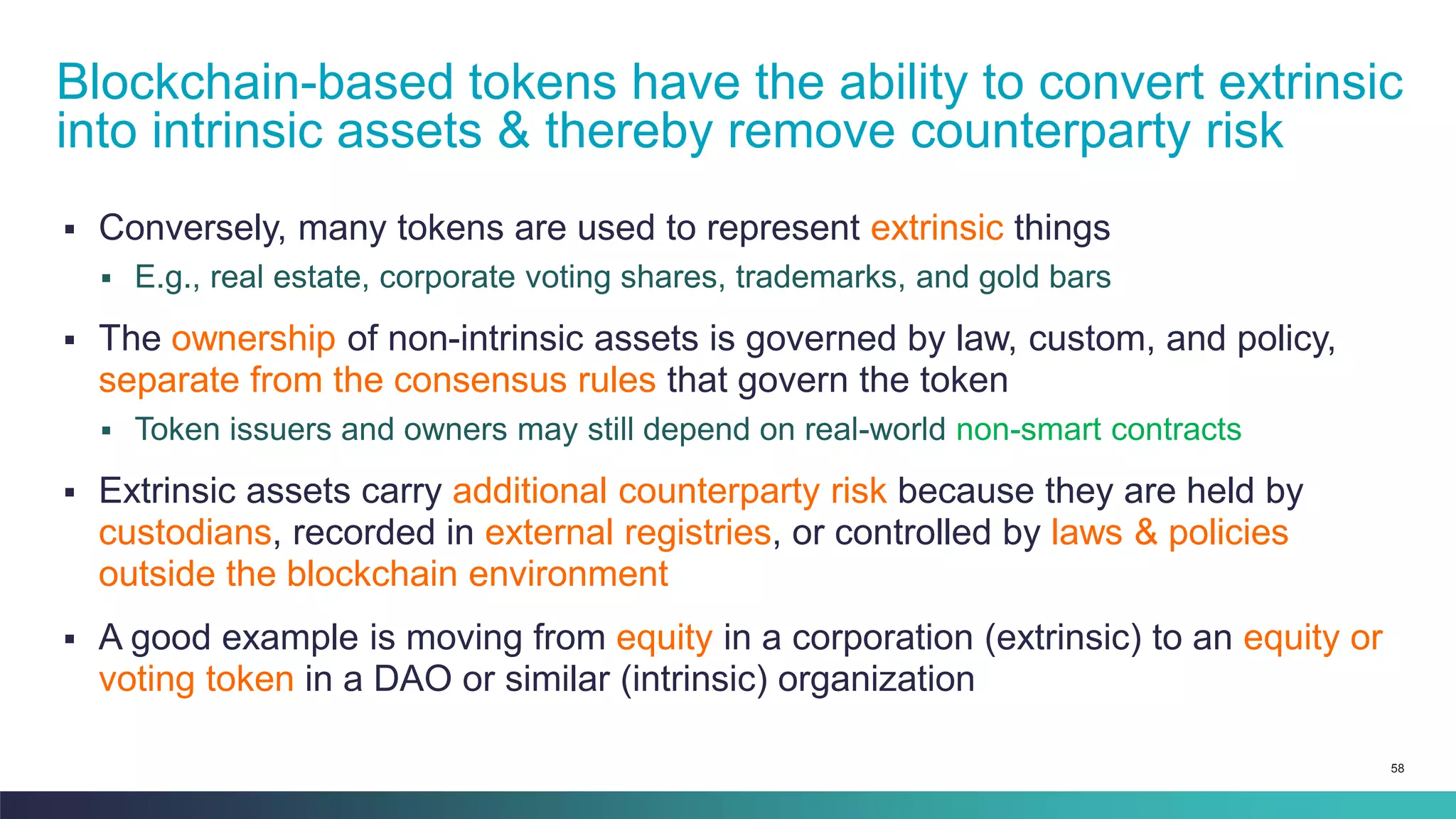 Blockchain-based tokens have the ability to convert extrinsic into intrinsic assets & thereby remove counterparty risk

▪ Conversely, many tokens are used to represent extrinsic things
▪ E.g., real estate, corporate voting shares, trademarks, and gold bars

▪ The ownership of non-intrinsic assets is governed by law, custom, and policy, separate from the consensus rules that govern the token
▪ Token issuers and owners may still depend on real-world non-smart contracts

▪ Extrinsic assets carry additional counterparty risk because they are held by custodians, recorded in external registries, or controlled by laws & policies outside the blockchain environment

▪ A good example is moving from equity in a corporation (extrinsic) to an equity or voting token in a DAO or similar (intrinsic) organization

58